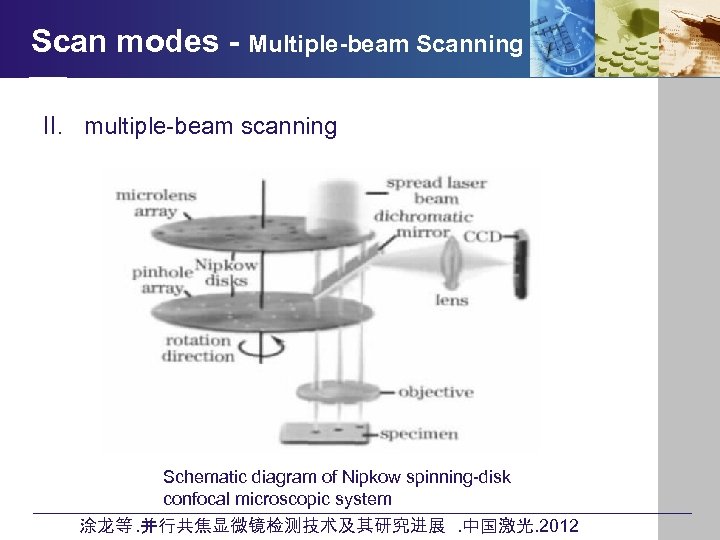 Scan modes - Multiple-beam Scanning

II. multiple-beam scanning

microlens array

spread laser beam

dichromatic mirror

CCD

pinhole array

Nipkow disks

lens

rotation direction

objective

specimen

Schematic diagram of Nipkow spinning-disk confocal microscopic system

涂龙等.并行共焦显微镜检测技术及其研究进展 .中国激光.2012